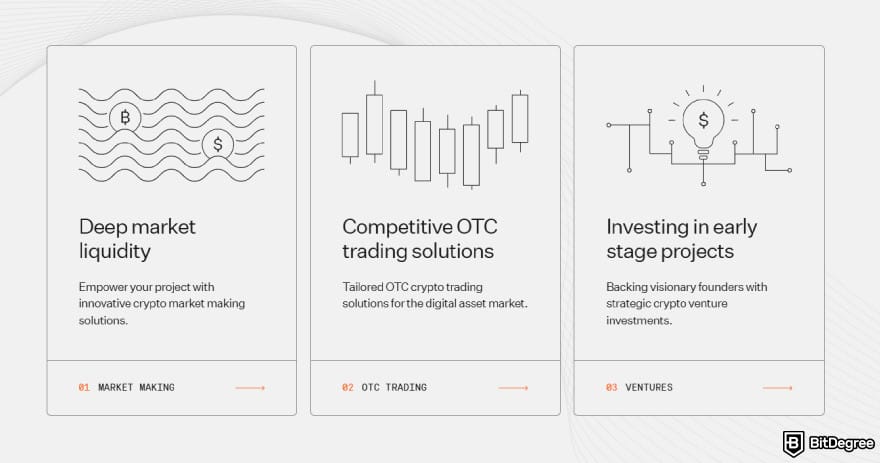 ₿

$

Deep market liquidity

Empower your project with innovative crypto market making solutions.

01 MARKET MAKING

Competitive OTC trading solutions

Tailored OTC crypto trading solutions for the digital asset market.

02 OTC TRADING

$

Investing in early stage projects

Backing visionary founders with strategic crypto venture investments.

03 VENTURES

BitDegree